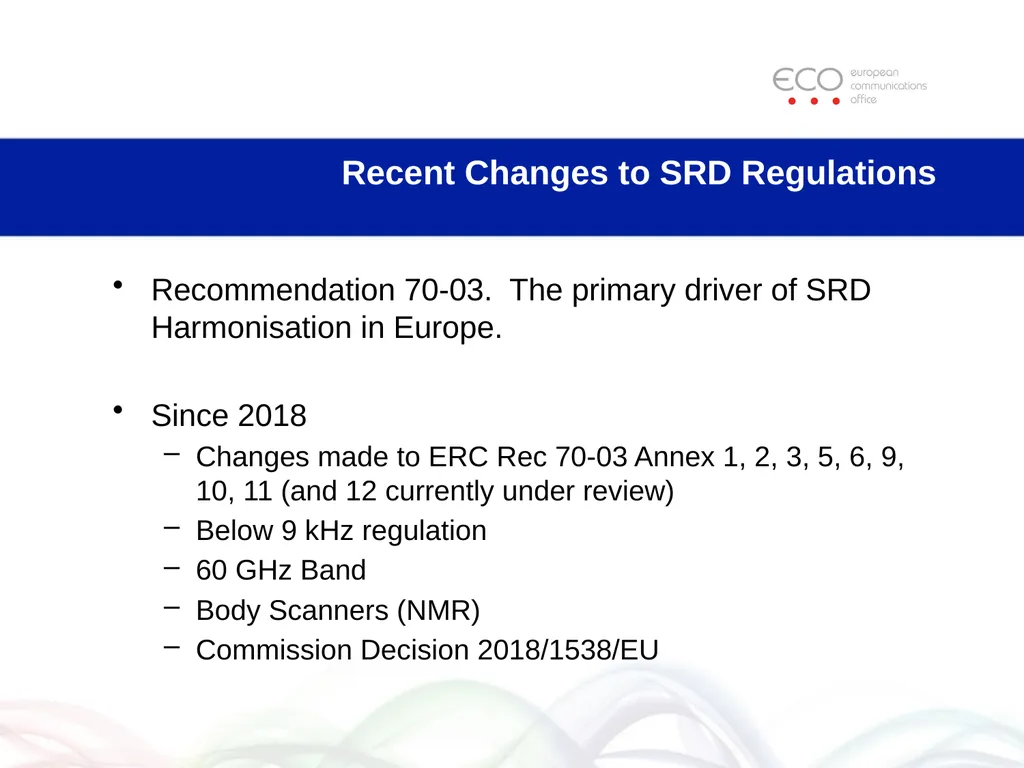 ECO european communications office

Recent Changes to SRD Regulations

• Recommendation 70-03. The primary driver of SRD Harmonisation in Europe.

• Since 2018
– Changes made to ERC Rec 70-03 Annex 1, 2, 3, 5, 6, 9, 10, 11 (and 12 currently under review)
– Below 9 kHz regulation
– 60 GHz Band
– Body Scanners (NMR)
– Commission Decision 2018/1538/EU